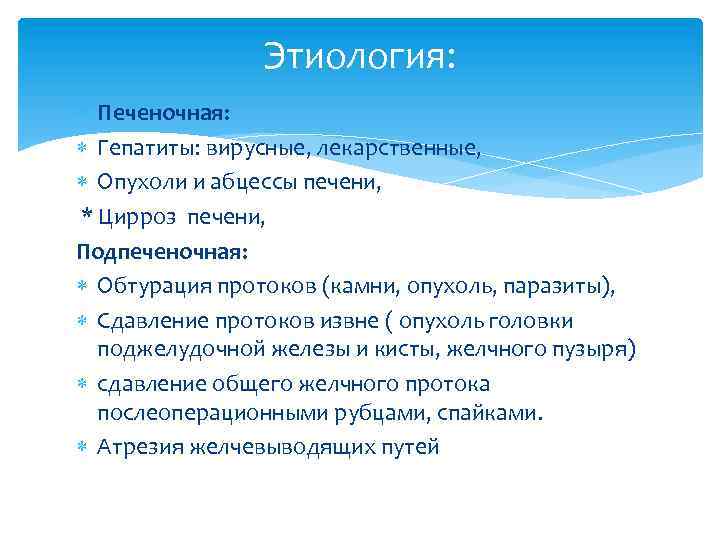 Этиология:

Печеночная:

* Гепатиты: вирусные, лекарственные,
* Опухоли и абцессы печени,
* Цирроз печени,

Подпеченочная:

* Обтурация протоков (камни, опухоль, паразиты),
* Сдавление протоков извне ( опухоль головки поджелудочной железы и кисты, желчного пузыря)
* сдавление общего желчного протока послеоперационными рубцами, спайками.
* Атрезия желчевыводящих путей